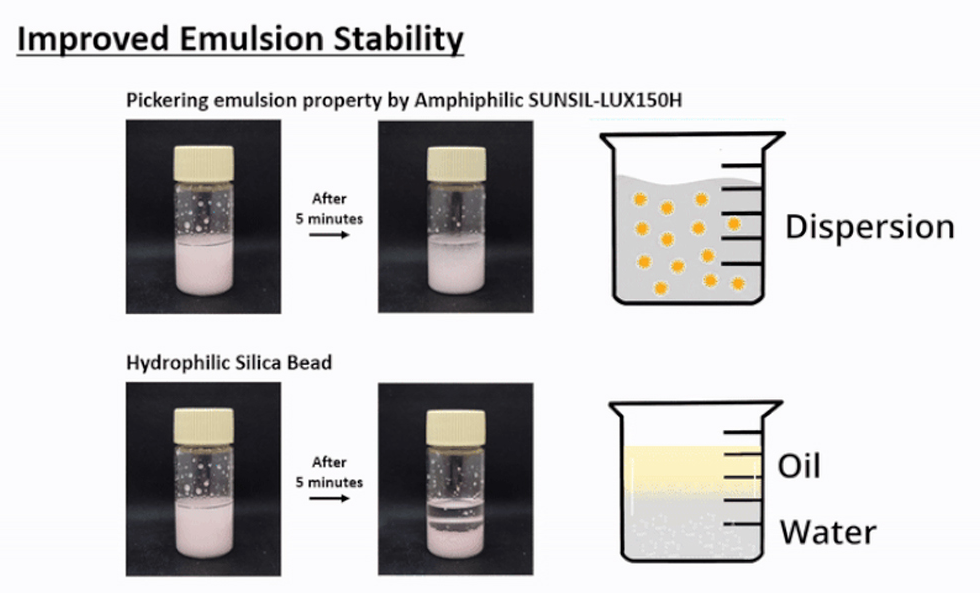 Improved Emulsion Stability

Pickering emulsion property by Amphiphilic SUNSIL-LUX150H

After 5 minutes

Dispersion

Hydrophilic Silica Bead

After 5 minutes

Oil

Water